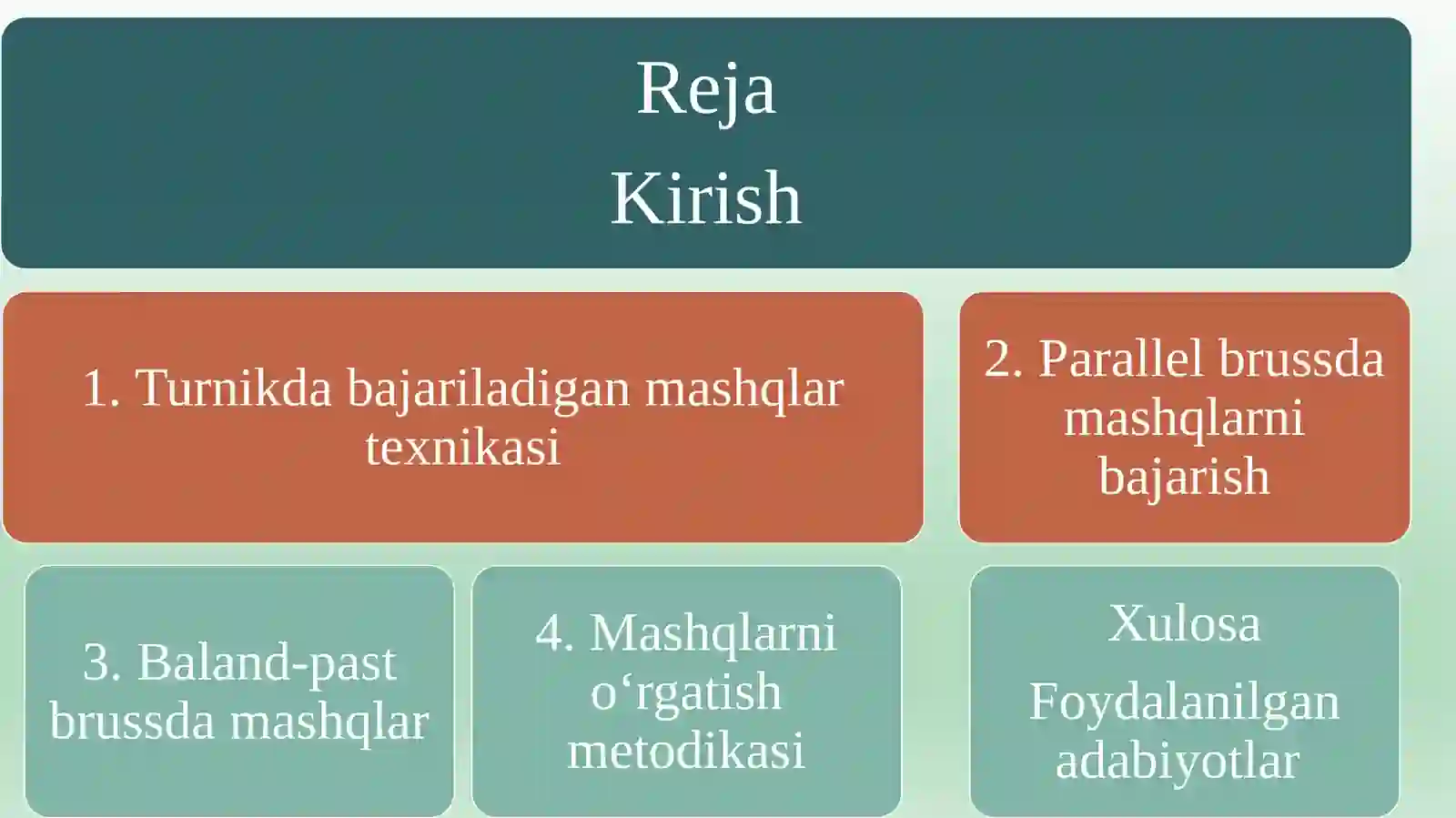 Reja
Kirish

1. Turnikda bajariladigan mashqlar texnikasi

2. Parallel brussda mashqlarni bajarish

3. Baland-past brussda mashqlar

4. Mashqlarni o‘rgatish metodikasi

Xulosa
Foydalanilgan adabiyotlar